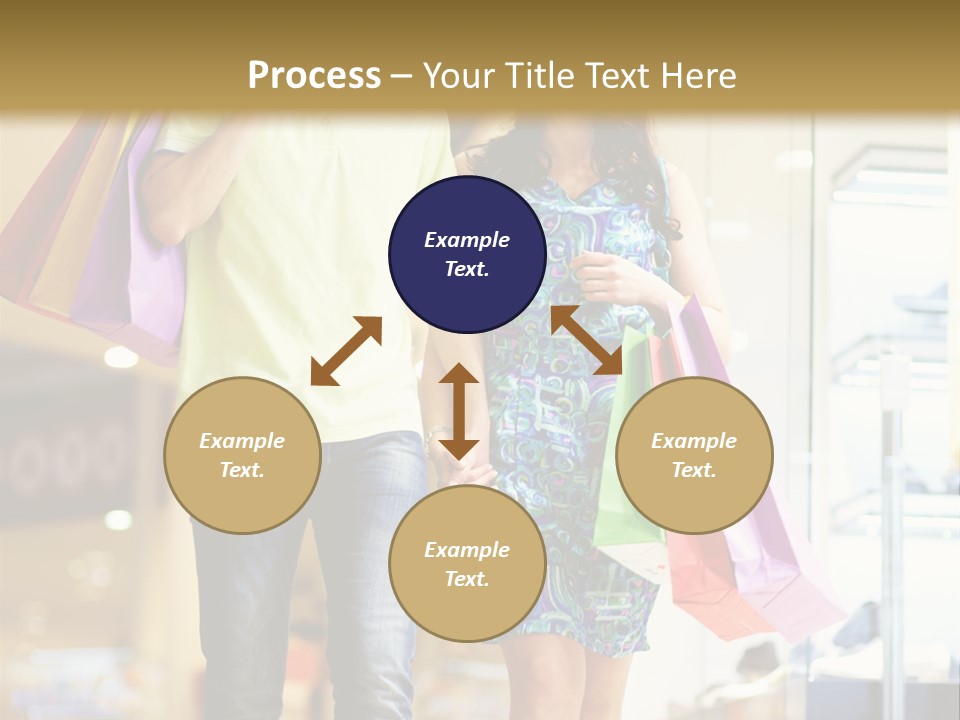 Process – Your Title Text Here

Example Text.

Example Text.

Example Text.

Example Text.